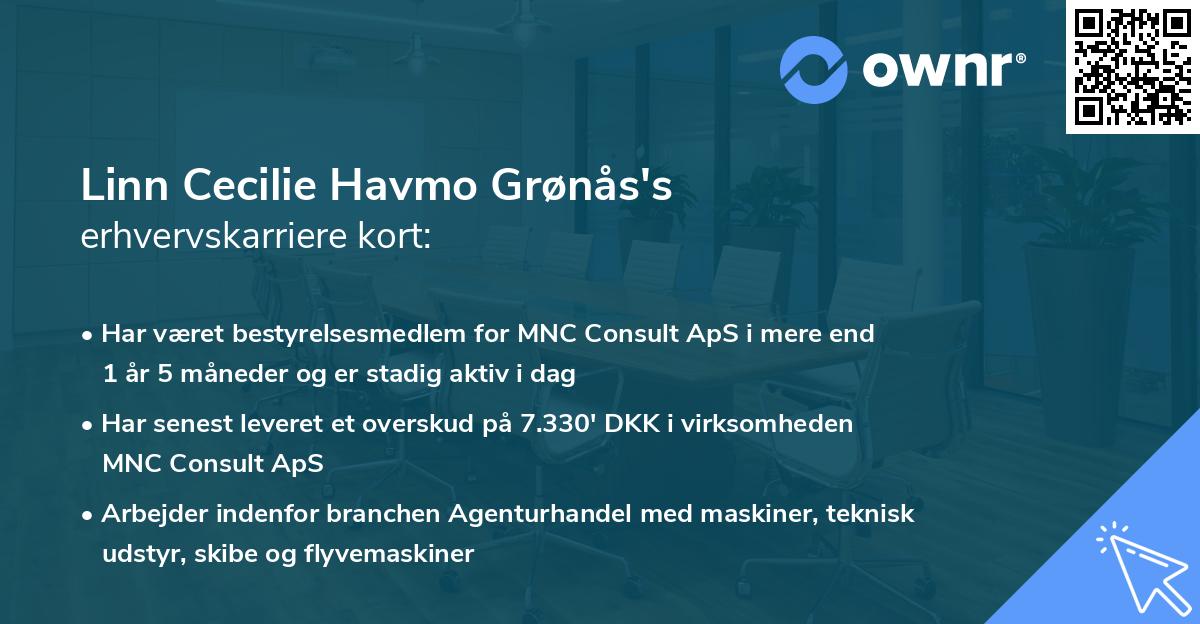 ownr®

Linn Cecilie Havmo Grønås's
erhvervskarriere kort:

• Har været bestyrelsesmedlem for MNC Consult ApS i mere end 1 år 5 måneder og er stadig aktiv i dag

• Har senest leveret et overskud på 7.330' DKK i virksomheden MNC Consult ApS

• Arbejder indenfor branchen Agenturhandel med maskiner, teknisk udstyr, skibe og flyvemaskiner